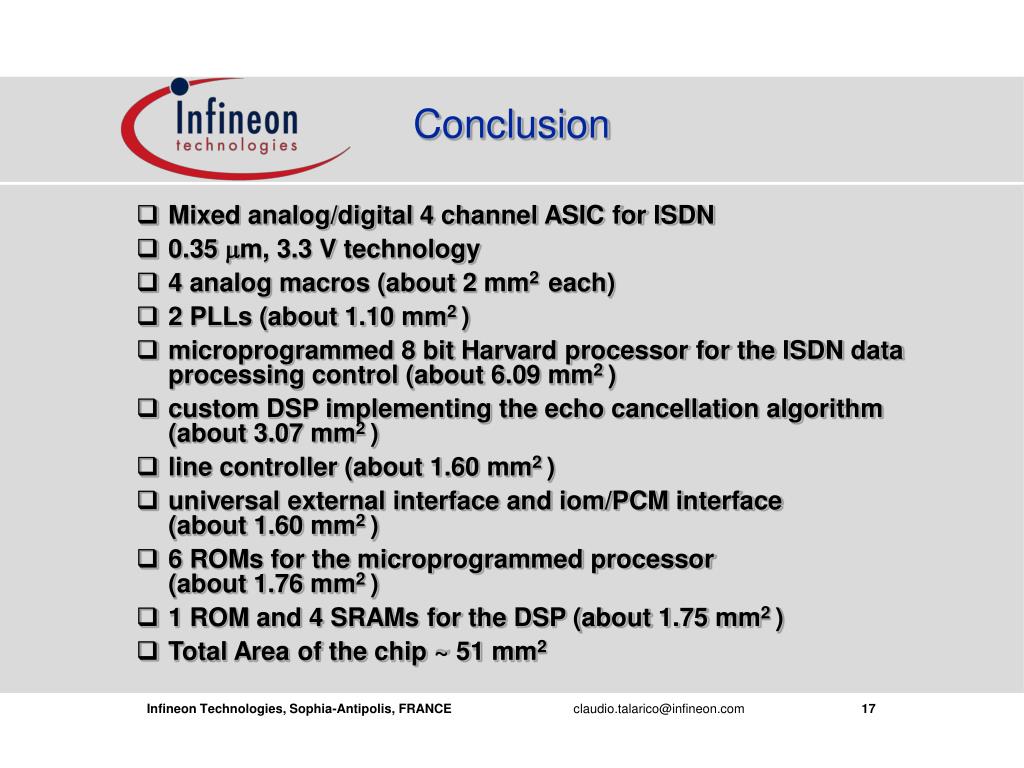 Infineon
technologies

Conclusion

❑ Mixed analog/digital 4 channel ASIC for ISDN
❑ 0.35 $\mu$m, 3.3 V technology
❑ 4 analog macros (about 2 mm$^2$ each)
❑ 2 PLLs (about 1.10 mm$^2$ )
❑ microprogrammed 8 bit Harvard processor for the ISDN data processing control (about 6.09 mm$^2$ )
❑ custom DSP implementing the echo cancellation algorithm (about 3.07 mm$^2$ )
❑ line controller (about 1.60 mm$^2$ )
❑ universal external interface and iom/PCM interface (about 1.60 mm$^2$ )
❑ 6 ROMs for the microprogrammed processor (about 1.76 mm$^2$ )
❑ 1 ROM and 4 SRAMs for the DSP (about 1.75 mm$^2$ )
❑ Total Area of the chip ~ 51 mm$^2$

Infineon Technologies, Sophia-Antipolis, FRANCE
claudio.talarico@infineon.com
17